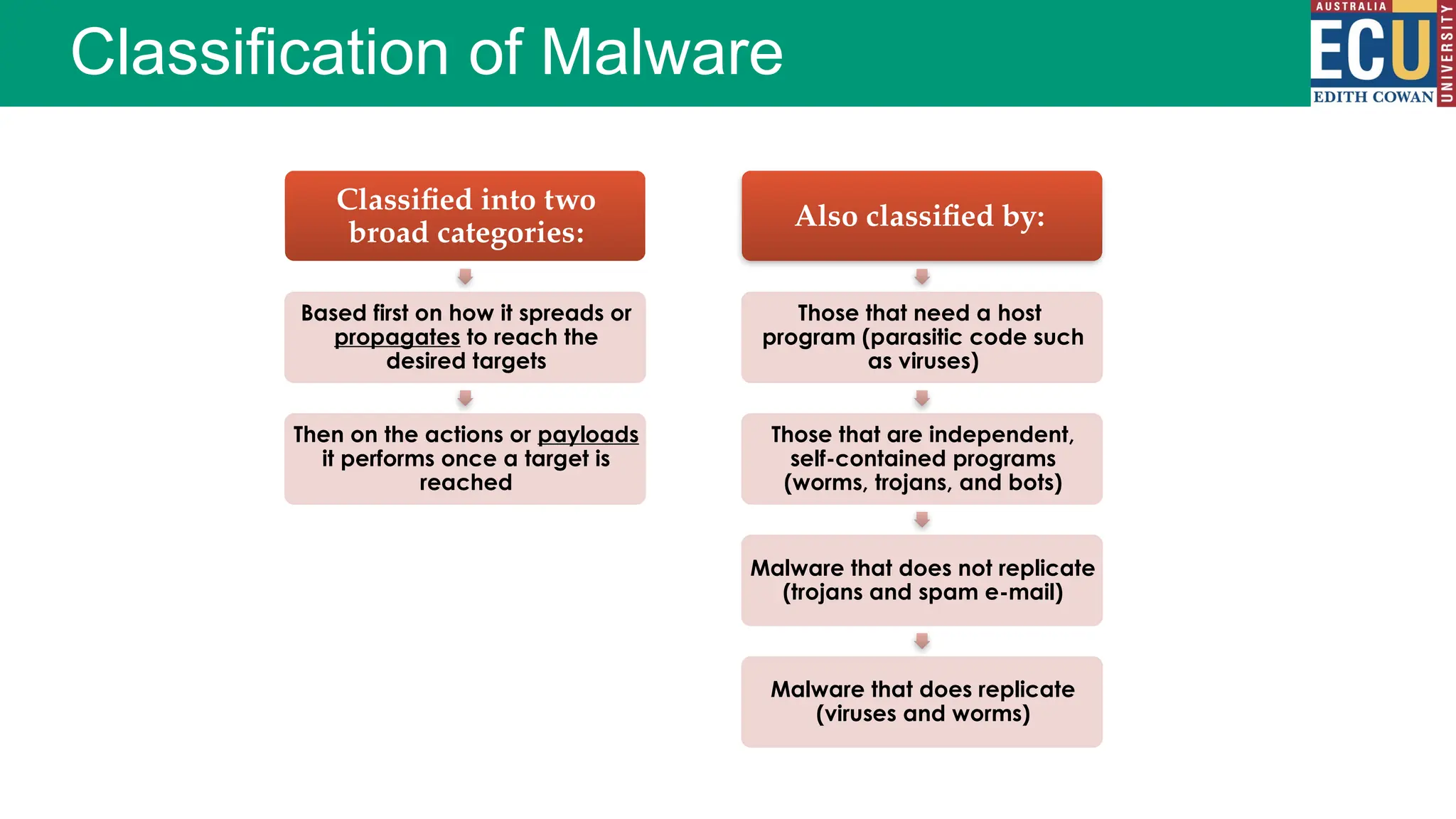 Classification of Malware

AUSTRALIA
ECU
EDITH COWAN
UNIVERSITY

Classified into two broad categories:

Based first on how it spreads or propagates to reach the desired targets

Then on the actions or payloads it performs once a target is reached

Also classified by:

Those that need a host program (parasitic code such as viruses)

Those that are independent, self-contained programs (worms, trojans, and bots)

Malware that does not replicate (trojans and spam e-mail)

Malware that does replicate (viruses and worms)